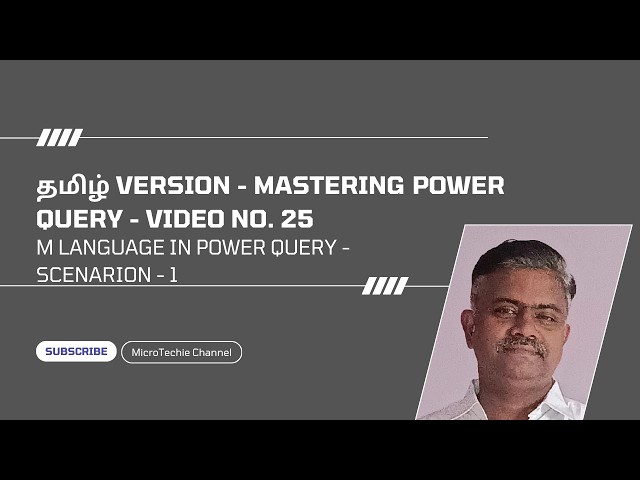 தமிழ் VERSION - MASTERING POWER QUERY - VIDEO NO. 25

M LANGUAGE IN POWER QUERY - SCENARION - 1

SUBSCRIBE

MicroTechie Channel